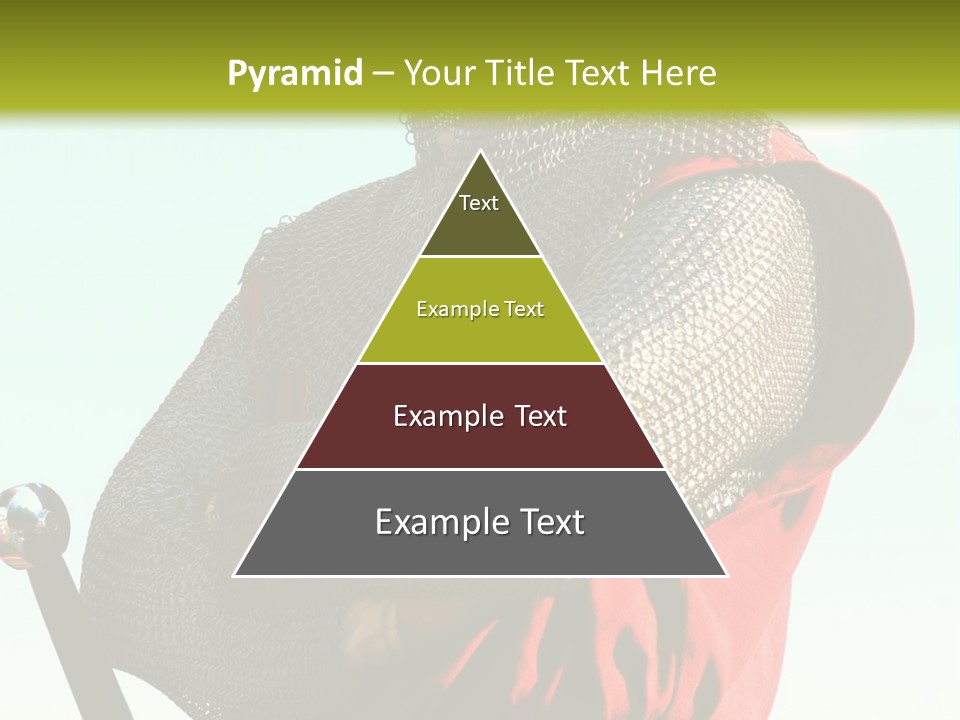 Pyramid – Your Title Text Here

Text

Example Text

Example Text

Example Text